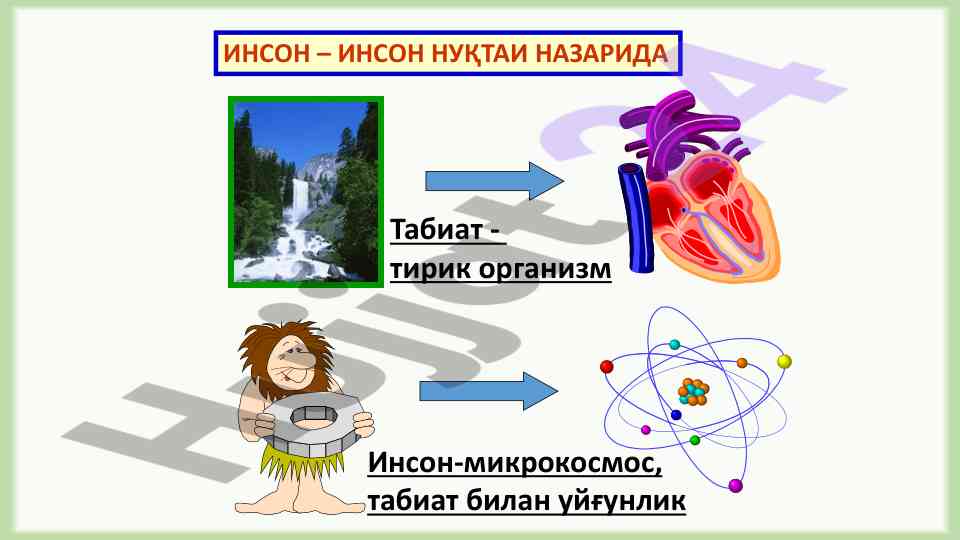 ИНСОН – ИНСОН НУҚТАИ НАЗАРИДА

Табиат - тирик организм

Инсон-микрокосмос, табиат билан уйғунлик

Hujjat24